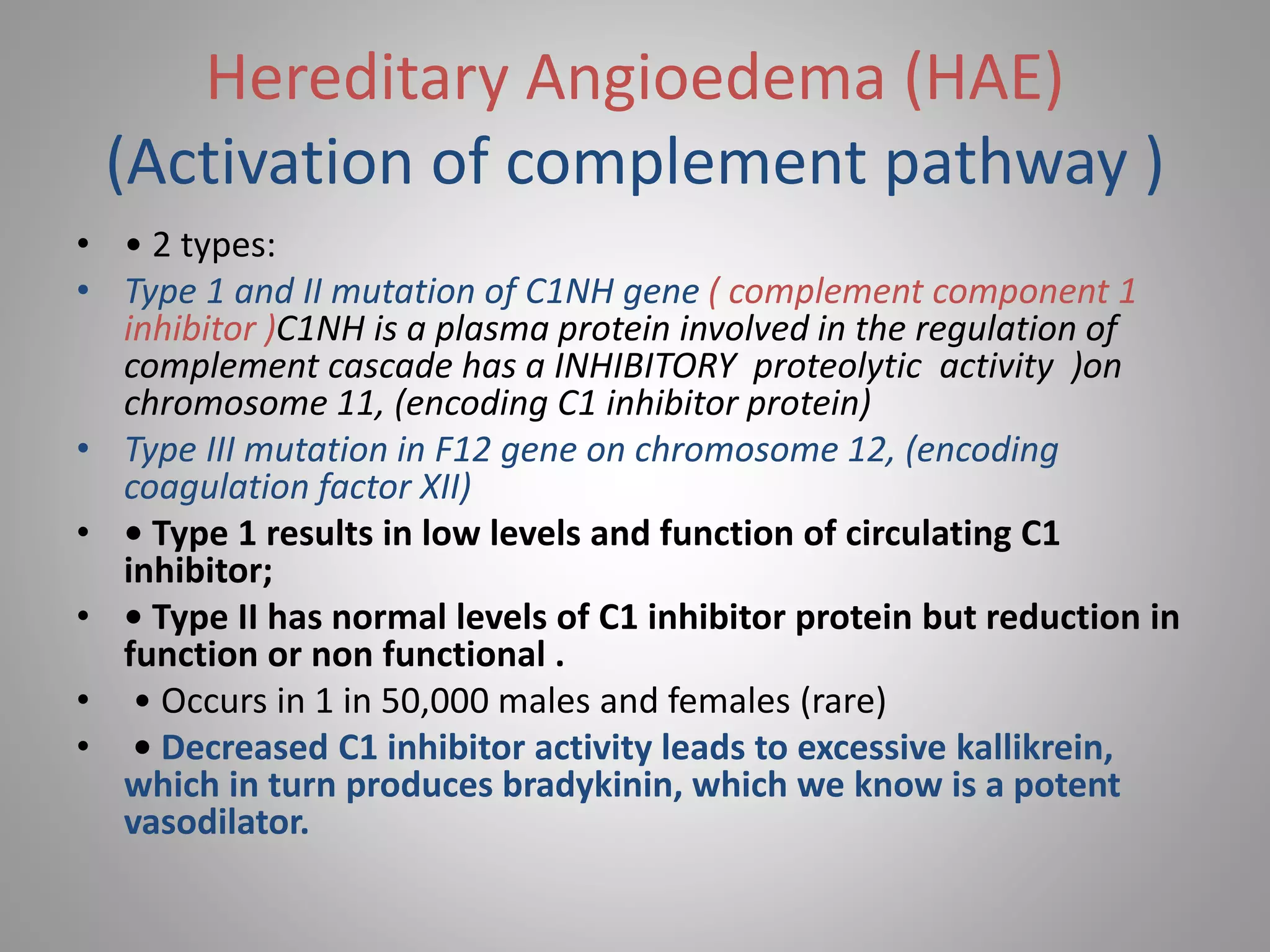 Hereditary Angioedema (HAE)
(Activation of complement pathway )

• • 2 types:
• Type 1 and II mutation of C1NH gene ( complement component 1 inhibitor )C1NH is a plasma protein involved in the regulation of complement cascade has a INHIBITORY proteolytic activity )on chromosome 11, (encoding C1 inhibitor protein)
• Type III mutation in F12 gene on chromosome 12, (encoding coagulation factor XII)
• • Type 1 results in low levels and function of circulating C1 inhibitor;
• • Type II has normal levels of C1 inhibitor protein but reduction in function or non functional .
• • Occurs in 1 in 50,000 males and females (rare)
• • Decreased C1 inhibitor activity leads to excessive kallikrein, which in turn produces bradykinin, which we know is a potent vasodilator.